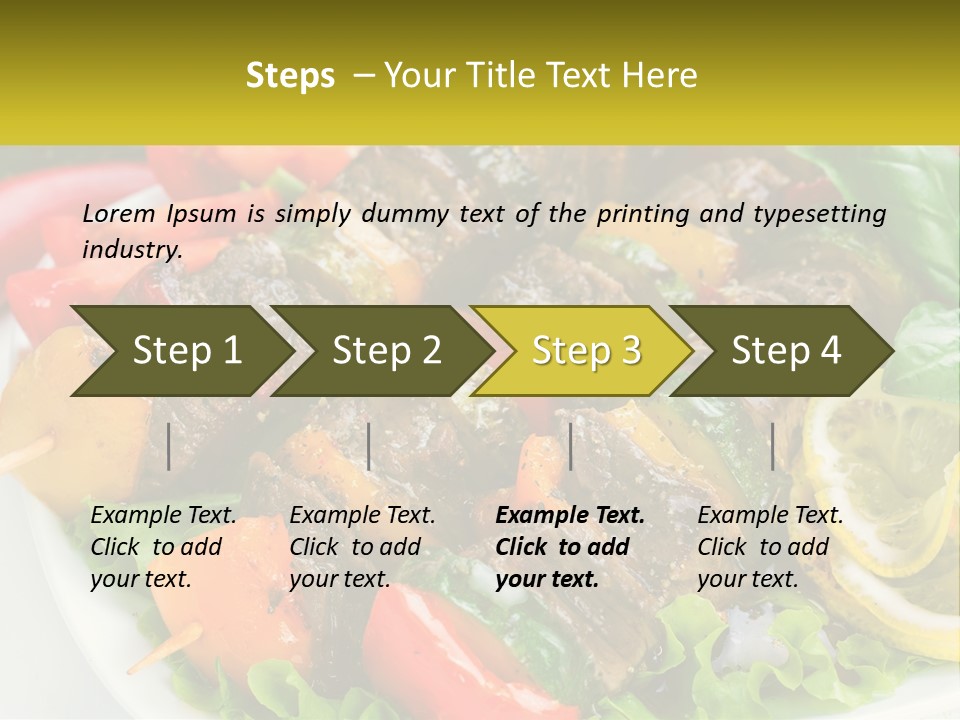 Steps – Your Title Text Here

Lorem Ipsum is simply dummy text of the printing and typesetting industry.

Step 1

Step 2

Step 3

Step 4

Example Text. Click to add your text.

Example Text. Click to add your text.

Example Text. Click to add your text.

Example Text. Click to add your text.